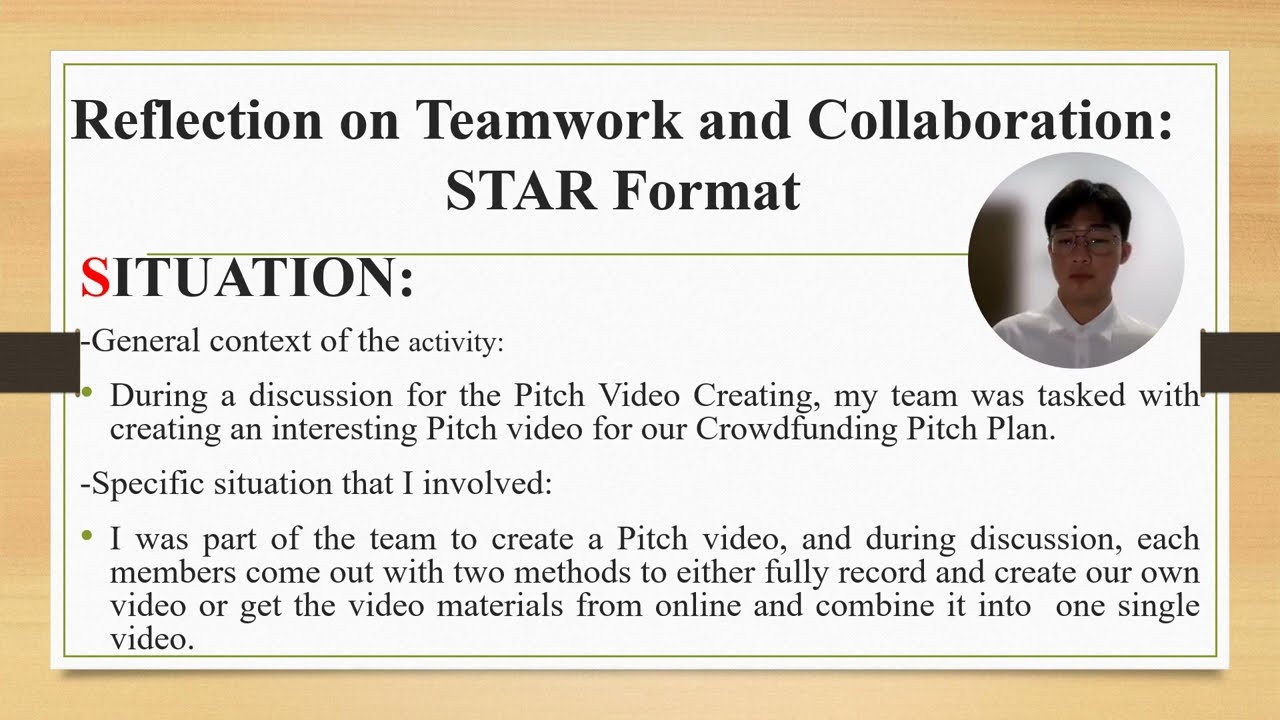 Reflection on Teamwork and Collaboration: STAR Format

SITUATION:

-General context of the activity:

• During a discussion for the Pitch Video Creating, my team was tasked with creating an interesting Pitch video for our Crowdfunding Pitch Plan.

-Specific situation that I involved:

• I was part of the team to create a Pitch video, and during discussion, each members come out with two methods to either fully record and create our own video or get the video materials from online and combine it into one single video.